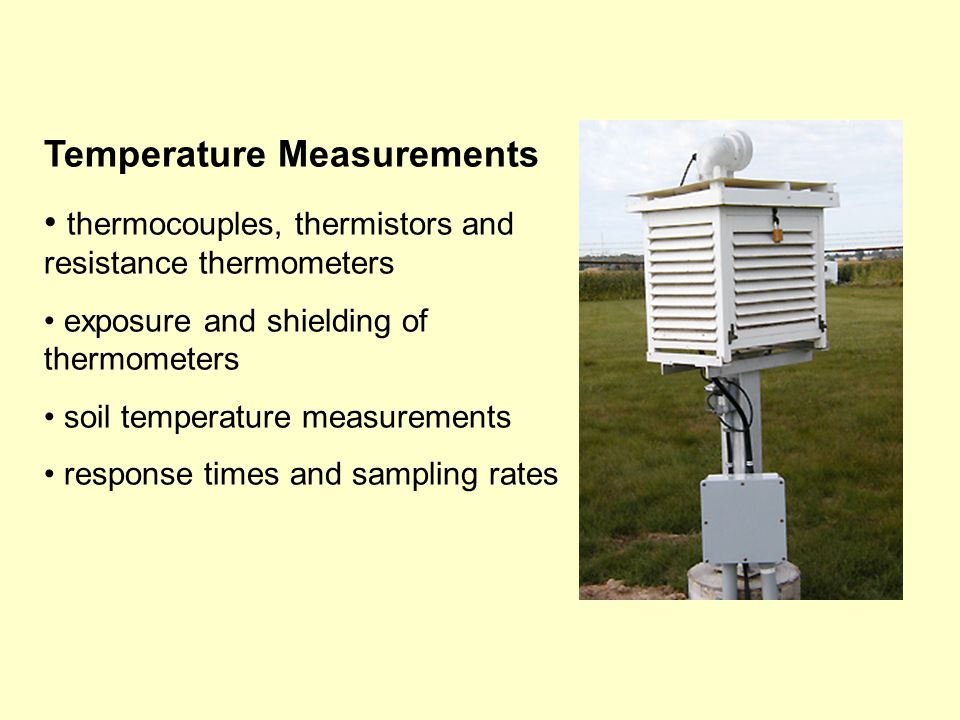 Temperature Measurements

• thermocouples, thermistors and resistance thermometers

• exposure and shielding of thermometers

• soil temperature measurements

• response times and sampling rates